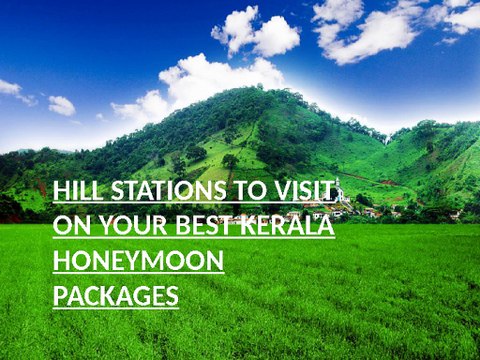 HILL STATIONS TO VISIT ON YOUR BEST KERALA HONEYMOON PACKAGES